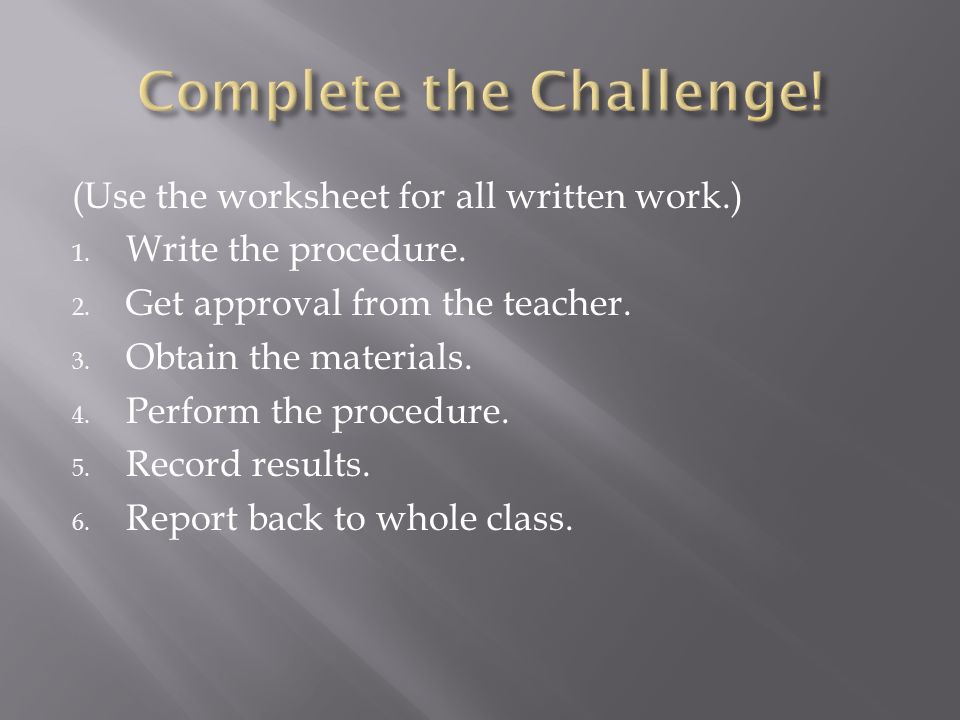 Complete the Challenge!

(Use the worksheet for all written work.)
1. Write the procedure.
2. Get approval from the teacher.
3. Obtain the materials.
4. Perform the procedure.
5. Record results.
6. Report back to whole class.